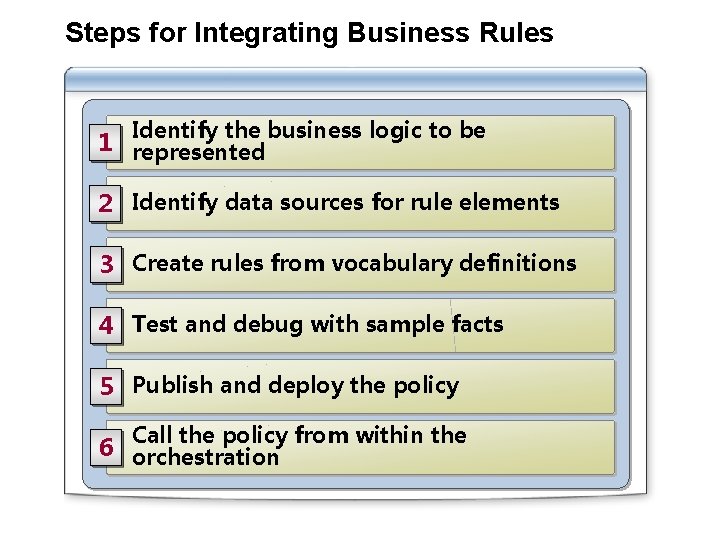 Steps for Integrating Business Rules

1 Identify the business logic to be represented

2 Identify data sources for rule elements

3 Create rules from vocabulary definitions

4 Test and debug with sample facts

5 Publish and deploy the policy

6 Call the policy from within the orchestration